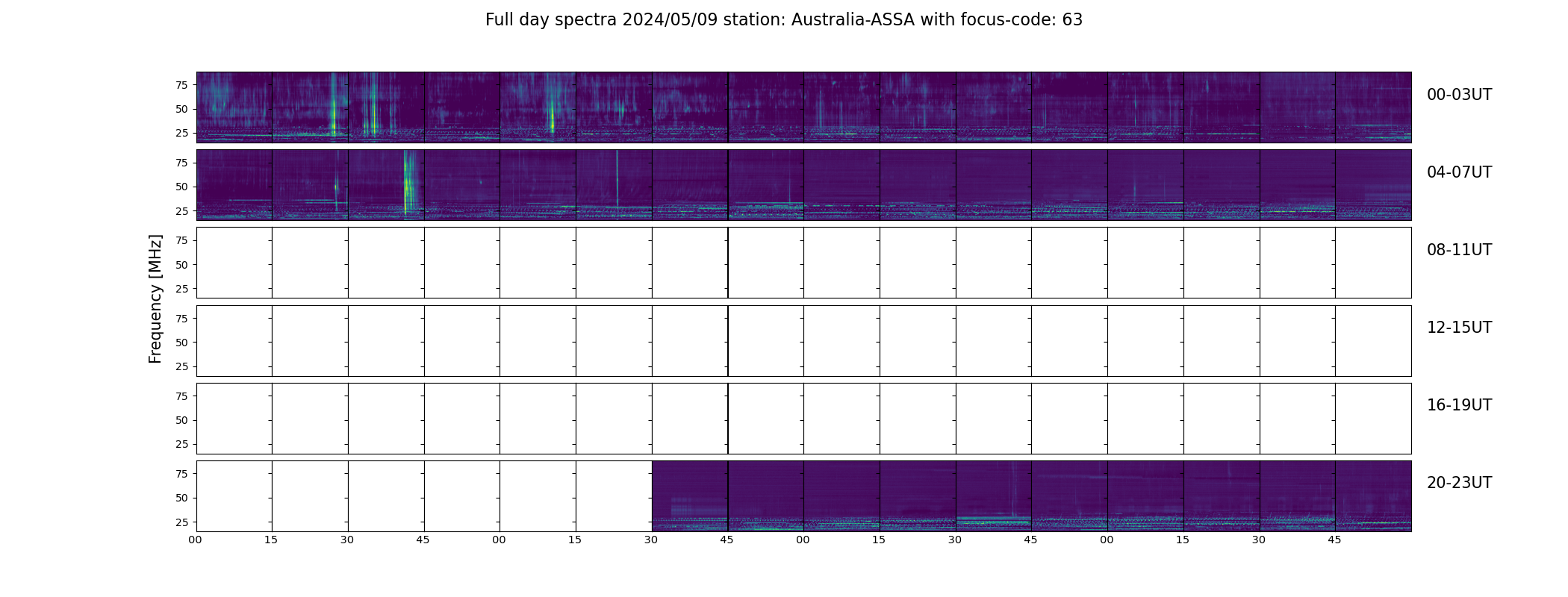 Full day spectra 2024/05/09 station: Australia-ASSA with focus-code: 63

Frequency [MHz]

75
50
25

00-03UT

75
50
25

04-07UT

75
50
25

08-11UT

75
50
25

12-15UT

75
50
25

16-19UT

75
50
25

20-23UT

00 15 30 45 00 15 30 45 00 15 30 45 00 15 30 45